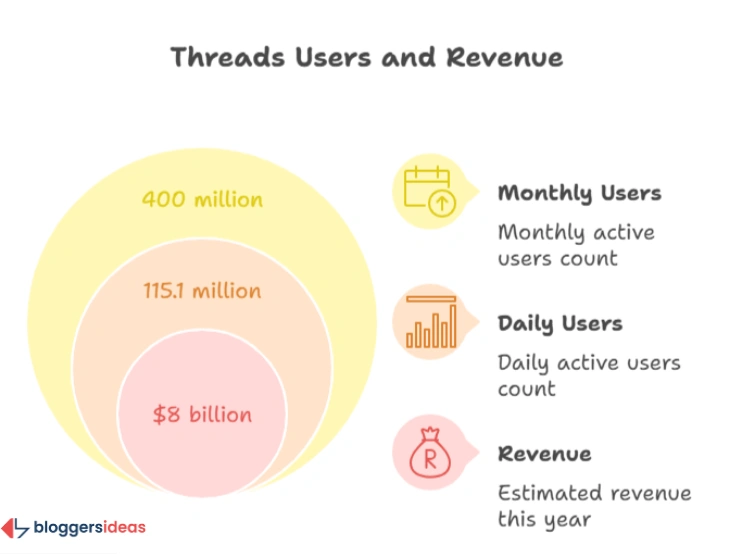 Threads Users and Revenue

400 million

115.1 million

\$8 billion

Monthly Users

Monthly active users count

Daily Users

Daily active users count

R

Revenue

Estimated revenue this year

bloggersideas